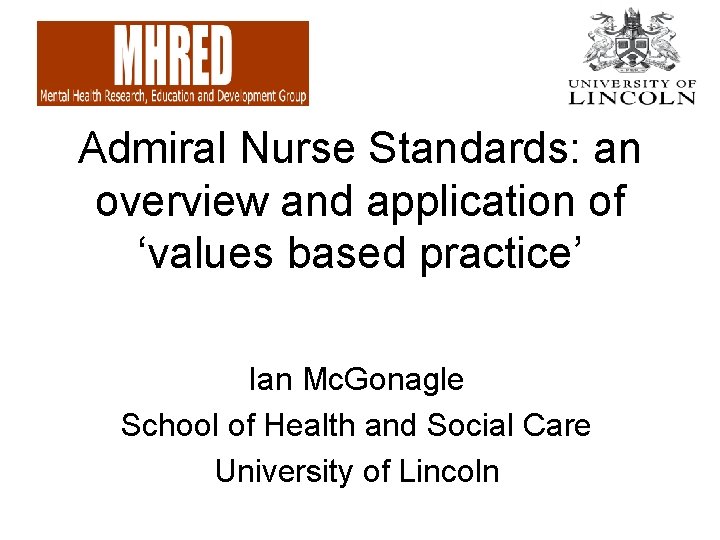 MHRED
Mental Health Research, Education and Development Group

UNIVERSITY OF LINCOLN

Admiral Nurse Standards: an overview and application of ‘values based practice’

Ian McGonagle
School of Health and Social Care
University of Lincoln